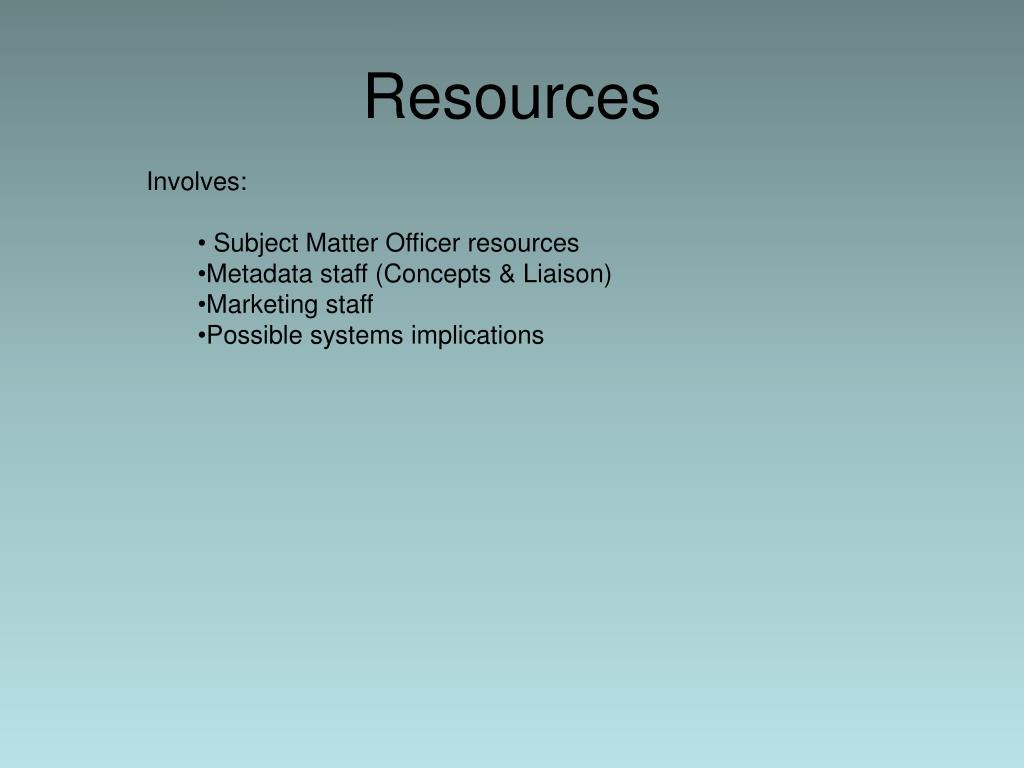 Resources

Involves:

• Subject Matter Officer resources
•Metadata staff (Concepts & Liaison)
•Marketing staff
•Possible systems implications